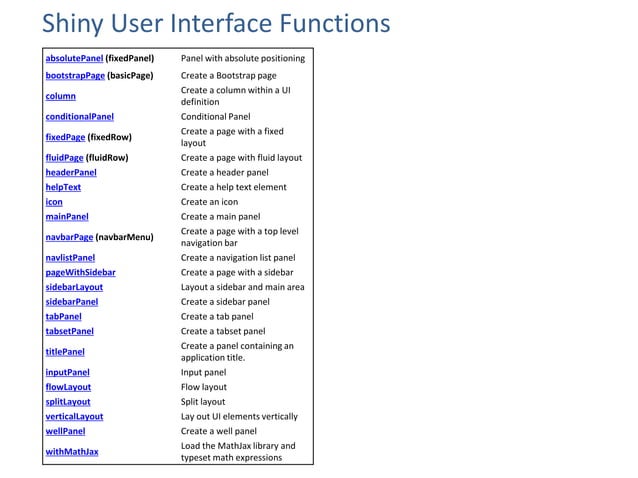 Shiny User Interface Functions

| | |
|---|---|
| absolutePanel (fixedPanel) | Panel with absolute positioning |
| bootstrapPage (basicPage) | Create a Bootstrap page |
| column | Create a column within a UI definition |
| conditionalPanel | Conditional Panel |
| fixedPage (fixedRow) | Create a page with a fixed layout |
| fluidPage (fluidRow) | Create a page with fluid layout |
| headerPanel | Create a header panel |
| helpText | Create a help text element |
| icon | Create an icon |
| mainPanel | Create a main panel |
| navbarPage (navbarMenu) | Create a page with a top level navigation bar |
| navlistPanel | Create a navigation list panel |
| pageWithSidebar | Create a page with a sidebar |
| sidebarLayout | Layout a sidebar and main area |
| sidebarPanel | Create a sidebar panel |
| tabPanel | Create a tab panel |
| tabsetPanel | Create a tabset panel |
| titlePanel | Create a panel containing an application title. |
| inputPanel | Input panel |
| flowLayout | Flow layout |
| splitLayout | Split layout |
| verticalLayout | Lay out UI elements vertically |
| wellPanel | Create a well panel |
| withMathJax | Load the MathJax library and typeset math expressions |